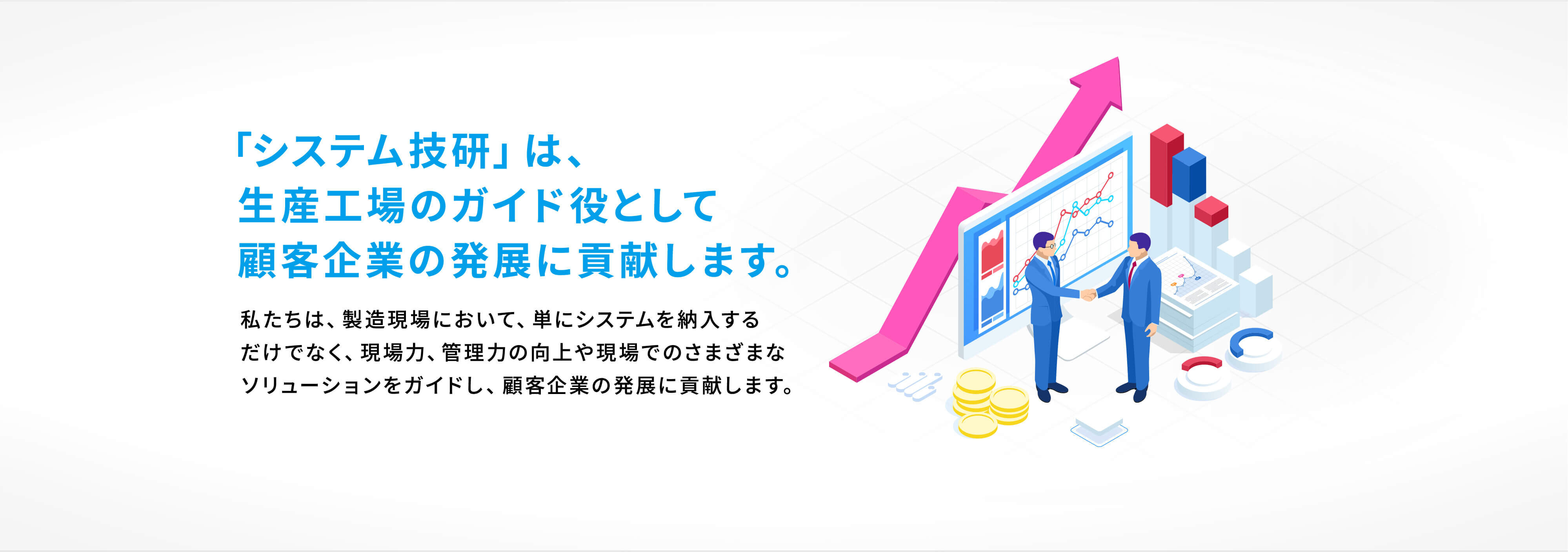 「システム技研」は、
生産工場のガイド役として
顧客企業の発展に貢献します。

私たちは、製造現場において、単にシステムを納入するだけでなく、現場力、管理力の向上や現場でのさまざまなソリューションをガイドし、顧客企業の発展に貢献します。